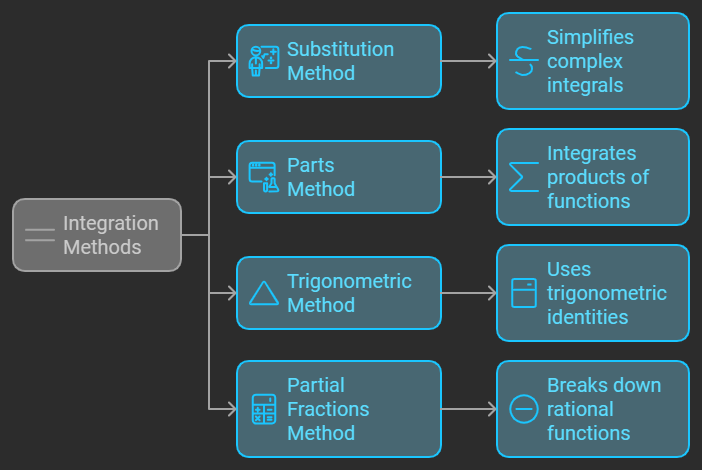 Integration Methods

Substitution Method

Simplifies complex integrals

Parts Method

Integrates products of functions

Trigonometric Method

Uses trigonometric identities

Partial Fractions Method

Breaks down rational functions